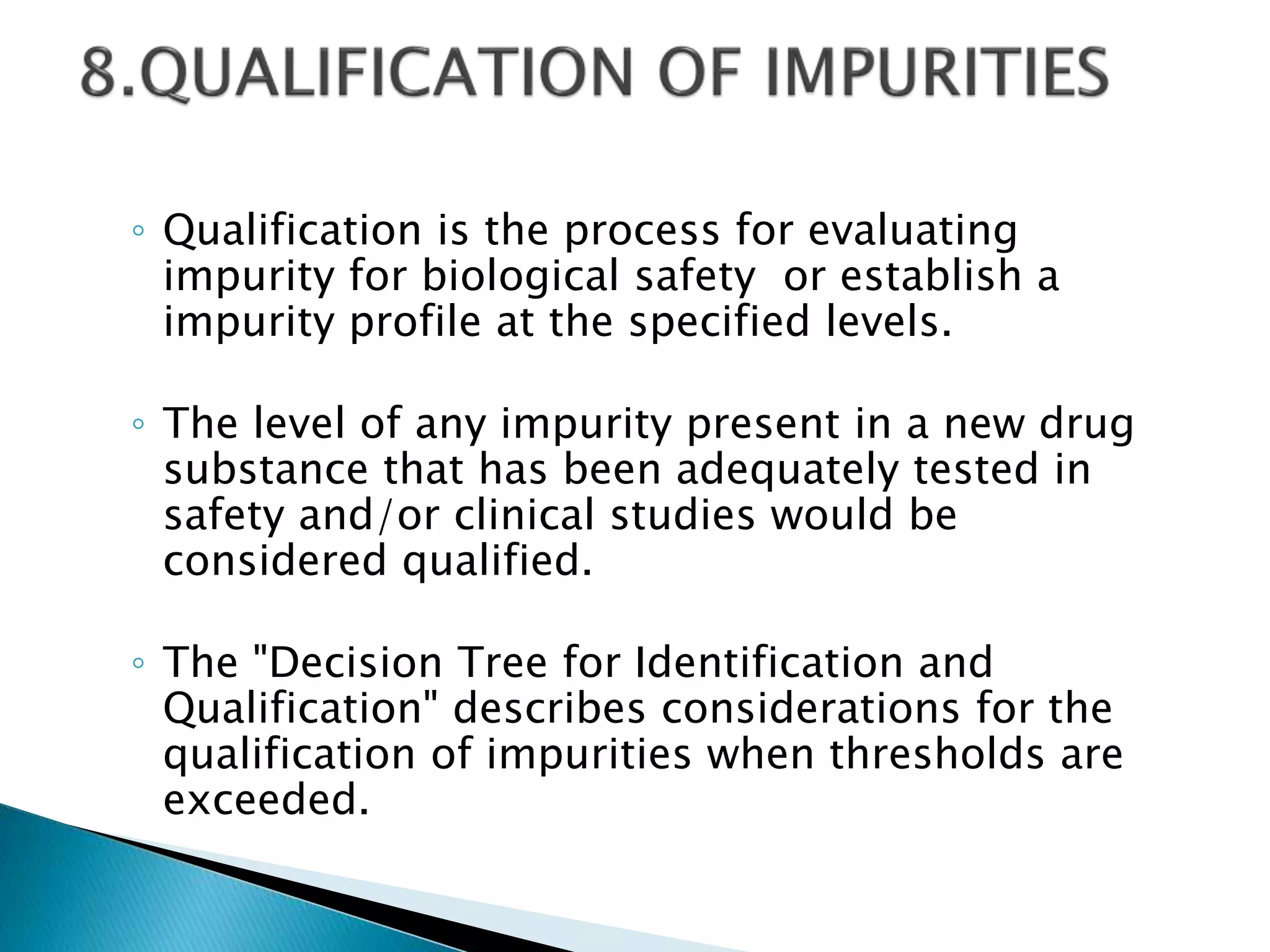 8.QUALIFICATION OF IMPURITIES

◦ Qualification is the process for evaluating impurity for biological safety or establish a impurity profile at the specified levels.

◦ The level of any impurity present in a new drug substance that has been adequately tested in safety and/or clinical studies would be considered qualified.

◦ The "Decision Tree for Identification and Qualification" describes considerations for the qualification of impurities when thresholds are exceeded.